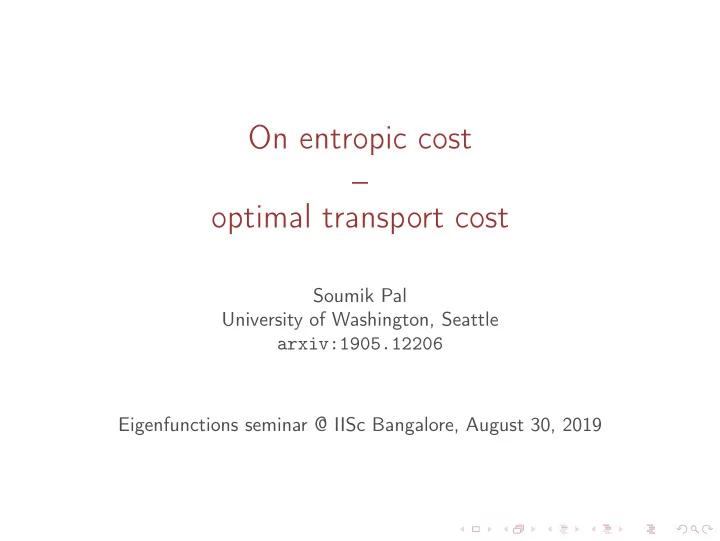 On entropic cost
–
optimal transport cost

Soumik Pal
University of Washington, Seattle
arxiv:1905.12206

Eigenfunctions seminar @ IISc Bangalore, August 30, 2019